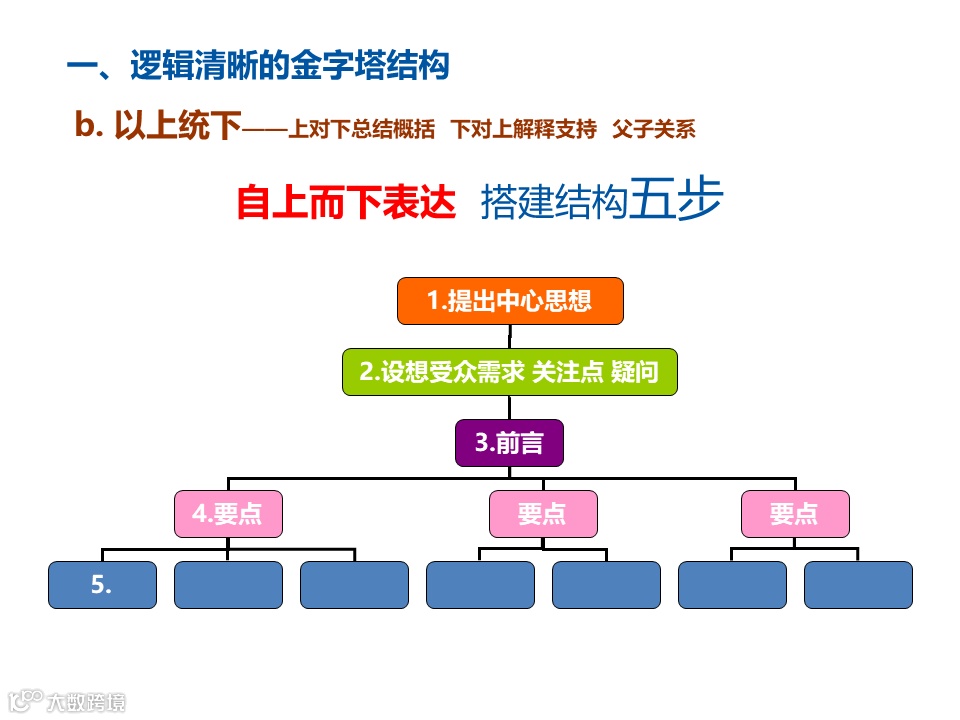 一、逻辑清晰的金字塔结构

b. 以上统下——上对下总结概括 下对上解释支持 父子关系

自上而下表达 搭建结构五步

1.提出中心思想

2.设想受众需求 关注点 疑问

3.前言

4.要点

要点

要点

5.

大数跨境